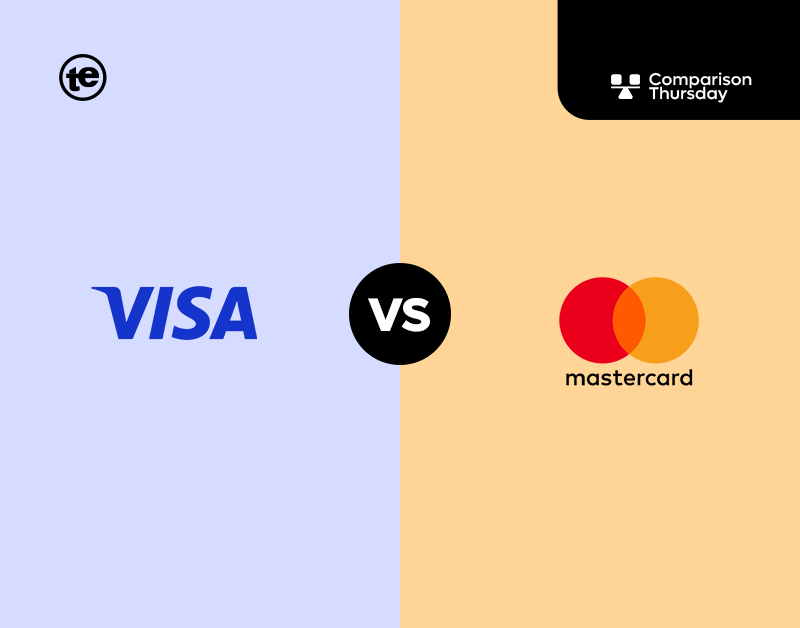 te

Comparison Thursday

VISA

VS

mastercard